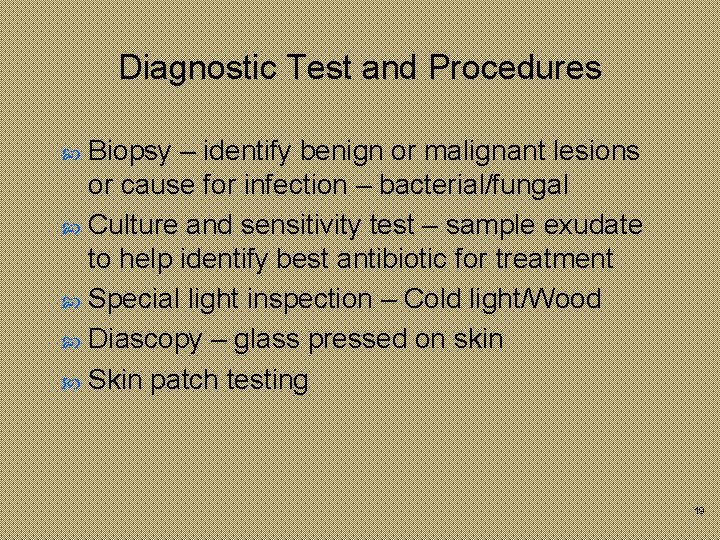 Diagnostic Test and Procedures

Biopsy – identify benign or malignant lesions or cause for infection – bacterial/fungal

Culture and sensitivity test – sample exudate to help identify best antibiotic for treatment

Special light inspection – Cold light/Wood

Diascopy – glass pressed on skin

Skin patch testing

19